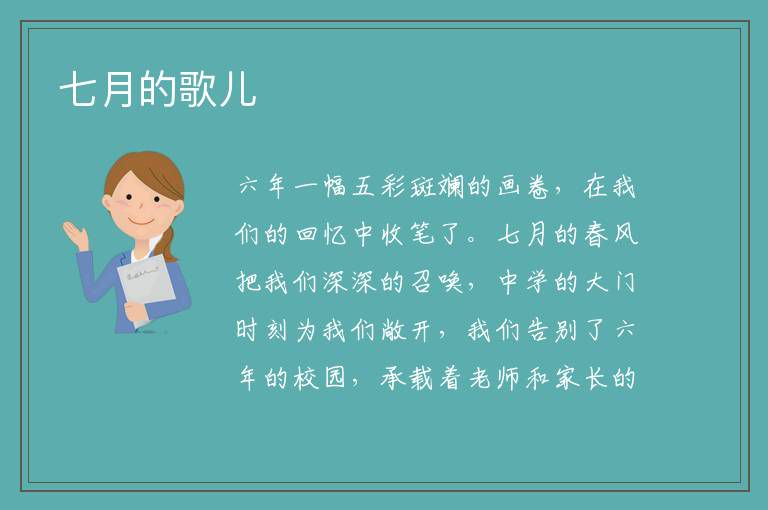 七月的歌儿

六年一幅五彩斑斓的画卷，在我们的回忆中收笔了。七月的春风把我们深深的召唤，中学的大门时刻为我们敞开，我们告别了六年的校园，承载着老师和家长的